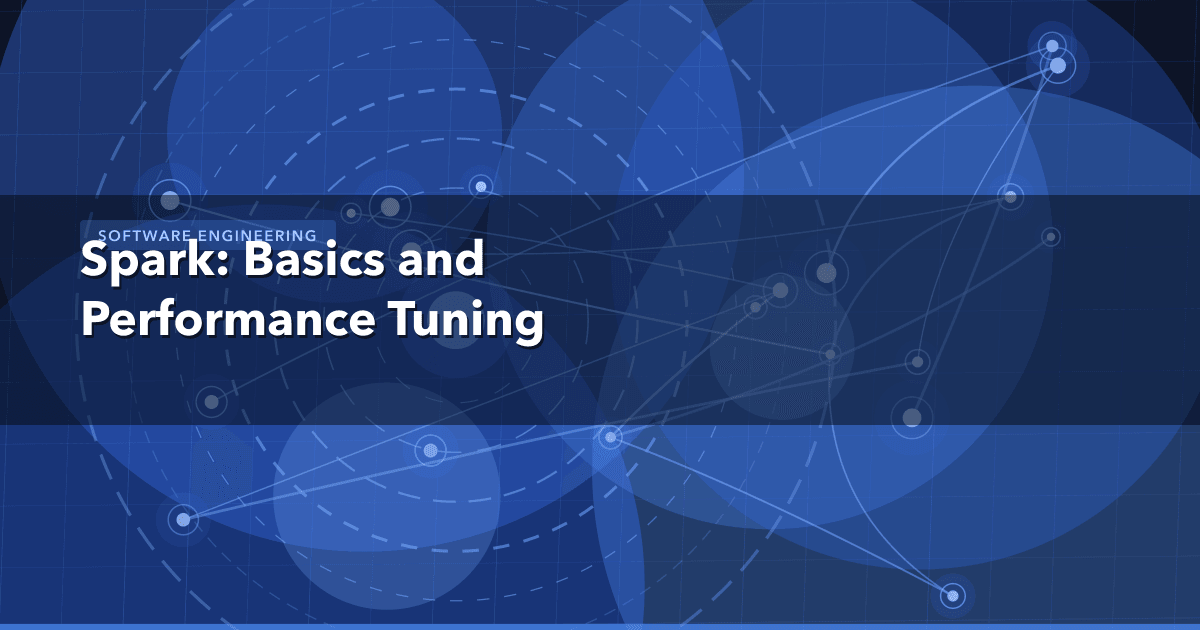 SOFTWARE ENGINEERING

Spark: Basics and Performance Tuning